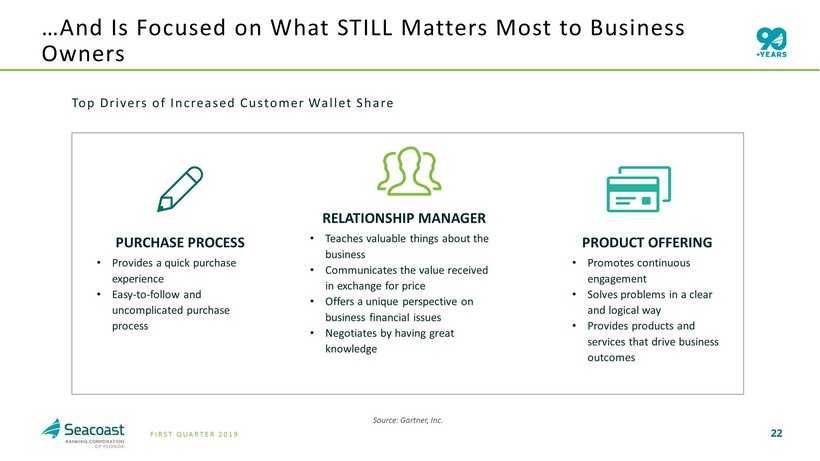 …And Is Focused on What STILL Matters Most to Business Owners

90 +YEARS

Top Drivers of Increased Customer Wallet Share

PURCHASE PROCESS

• Provides a quick purchase experience
• Easy-to-follow and uncomplicated purchase process

RELATIONSHIP MANAGER

• Teaches valuable things about the business
• Communicates the value received in exchange for price
• Offers a unique perspective on business financial issues
• Negotiates by having great knowledge

PRODUCT OFFERING

• Promotes continuous engagement
• Solves problems in a clear and logical way
• Provides products and services that drive business outcomes

Source: Gartner, Inc.

Seacoast BANKING CORPORATION OF FLORIDA

FIRST QUARTER 2019

22